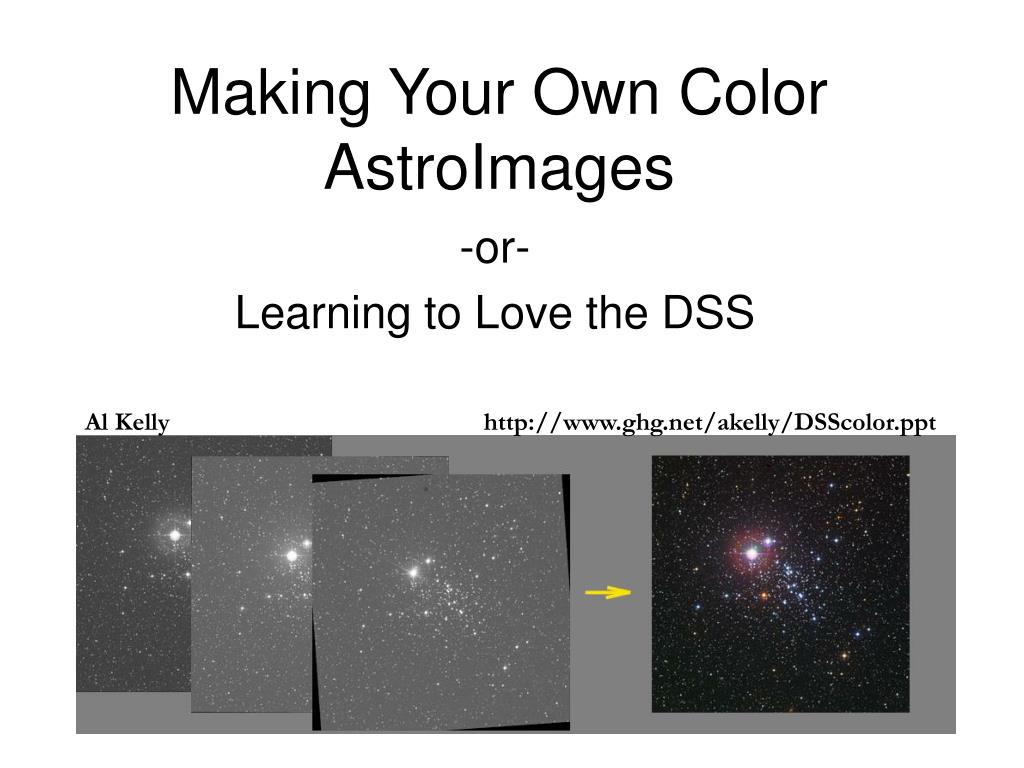 Making Your Own Color AstroImages

-or-

Learning to Love the DSS

Al Kelly

http://www.ghg.net/akelly/DSScolor.ppt